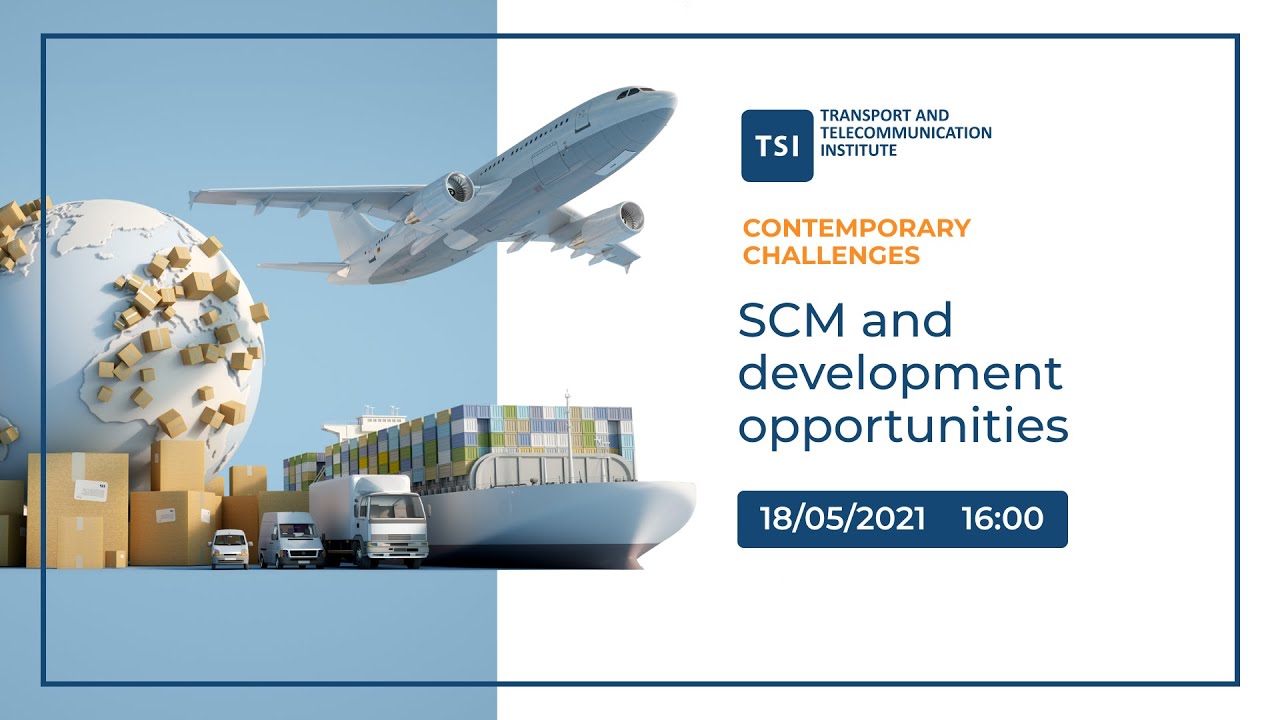 TSI TRANSPORT AND TELECOMMUNICATION INSTITUTE

CONTEMPORARY CHALLENGES

SCM and development opportunities

18/05/2021 16:00